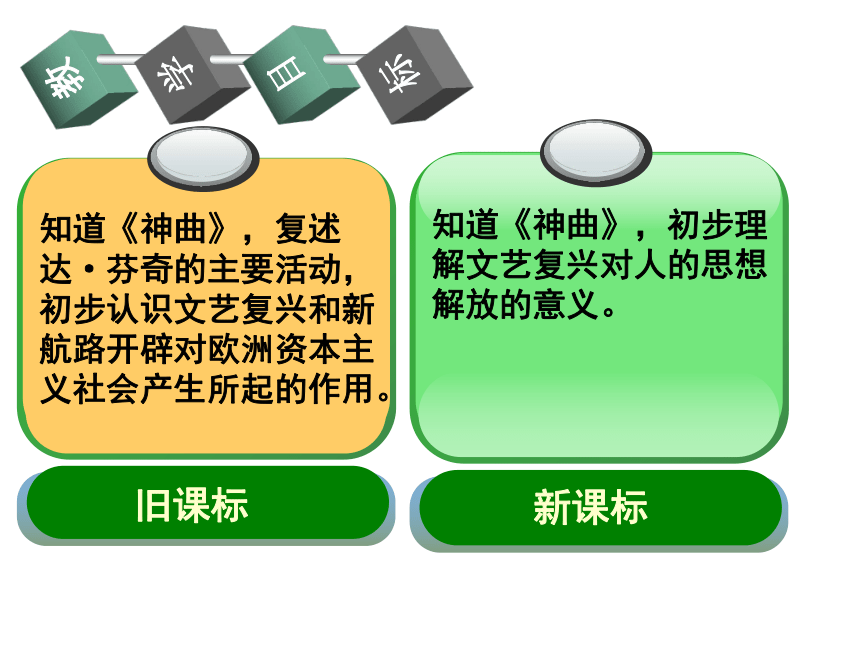 教学目标

知道《神曲》，复述达·芬奇的主要活动，初步认识文艺复兴和新航路开辟对欧洲资本主义社会产生所起的作用。

旧课标

知道《神曲》，初步理解文艺复兴对人的思想解放的意义。

新课标